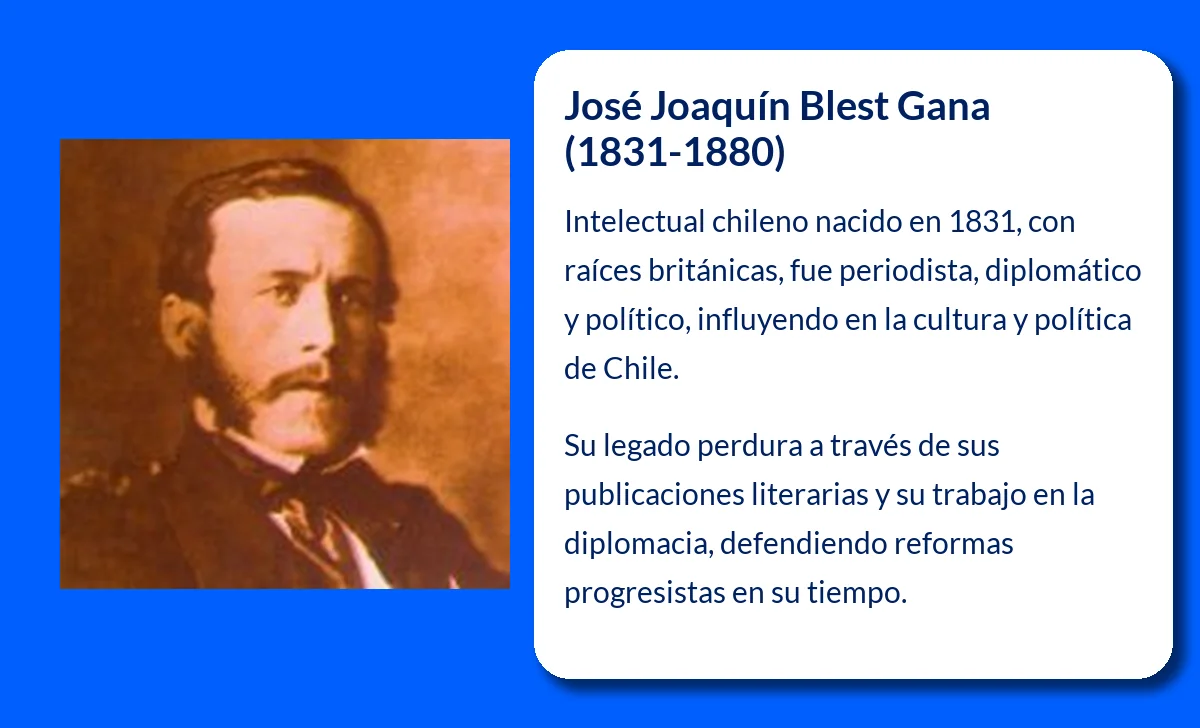 José Joaquín Blest Gana (1831-1880)

Intelectual chileno nacido en 1831, con raíces británicas, fue periodista, diplomático y político, influyendo en la cultura y política de Chile.

Su legado perdura a través de sus publicaciones literarias y su trabajo en la diplomacia, defendiendo reformas progresistas en su tiempo.